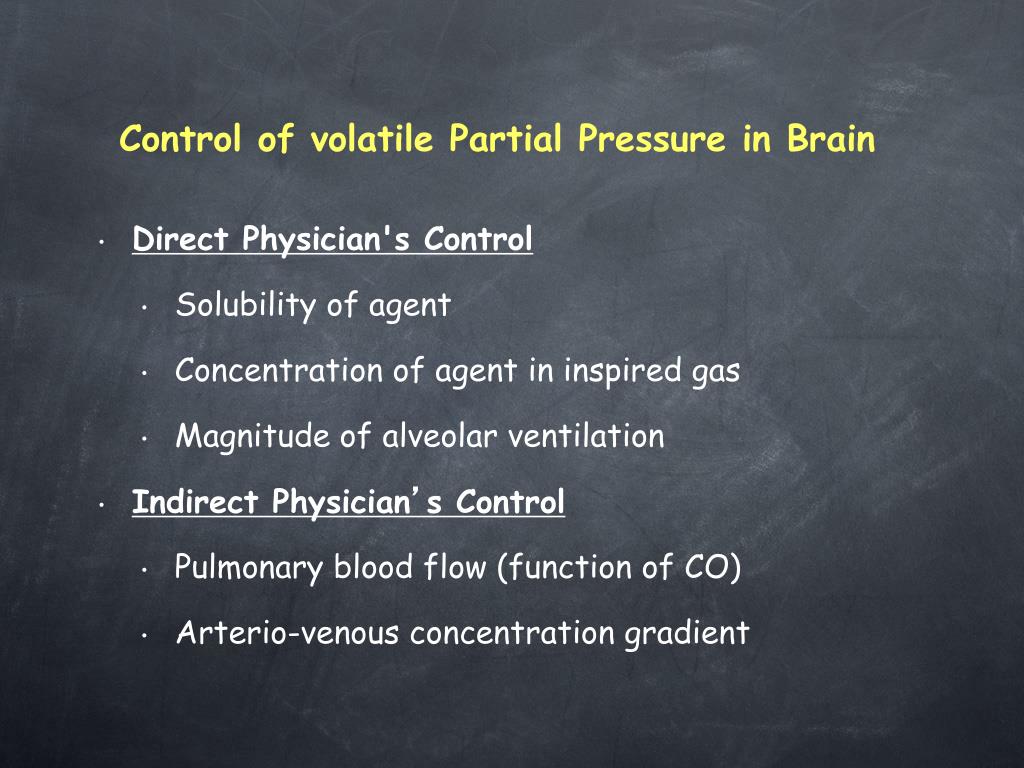 Control of volatile Partial Pressure in Brain

• Direct Physician's Control

• Solubility of agent

• Concentration of agent in inspired gas

• Magnitude of alveolar ventilation

• Indirect Physician’s Control

• Pulmonary blood flow (function of CO)

• Arterio-venous concentration gradient